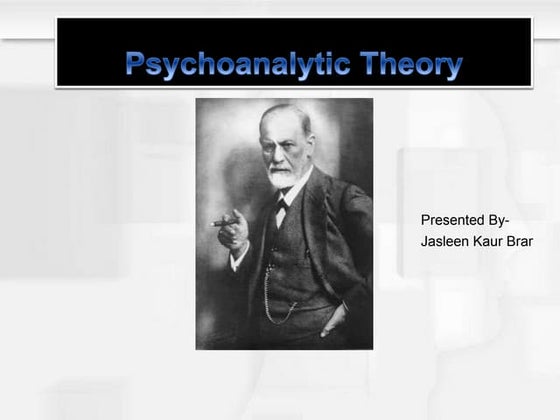 Psychoanalytic Theory

Presented By-
Jasleen Kaur Brar